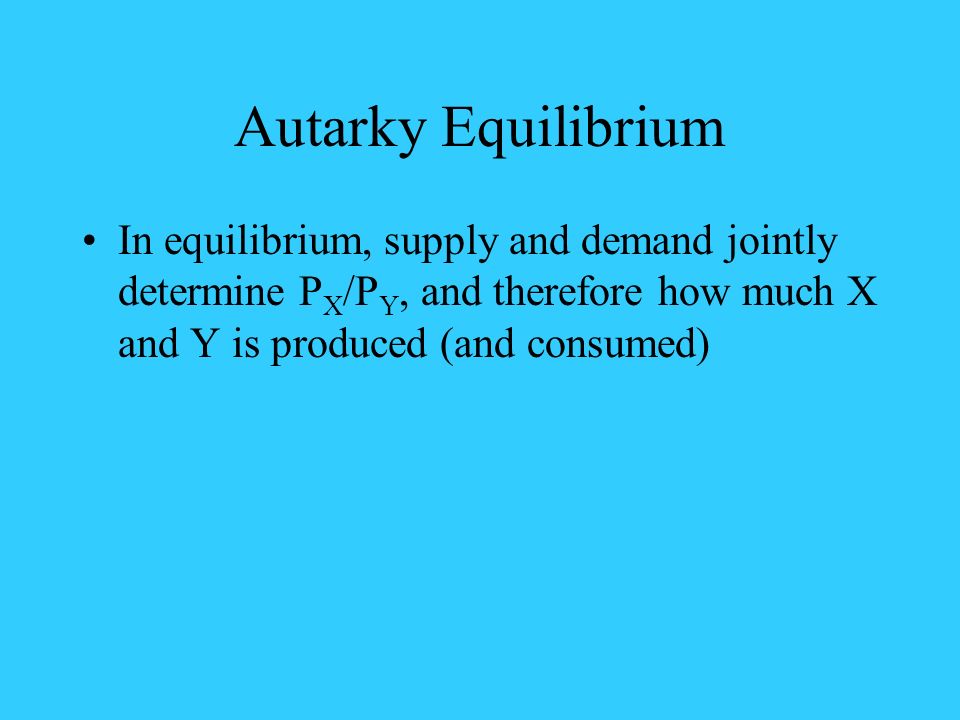 Autarky Equilibrium

• In equilibrium, supply and demand jointly determine $P_X/P_Y$, and therefore how much X and Y is produced (and consumed)